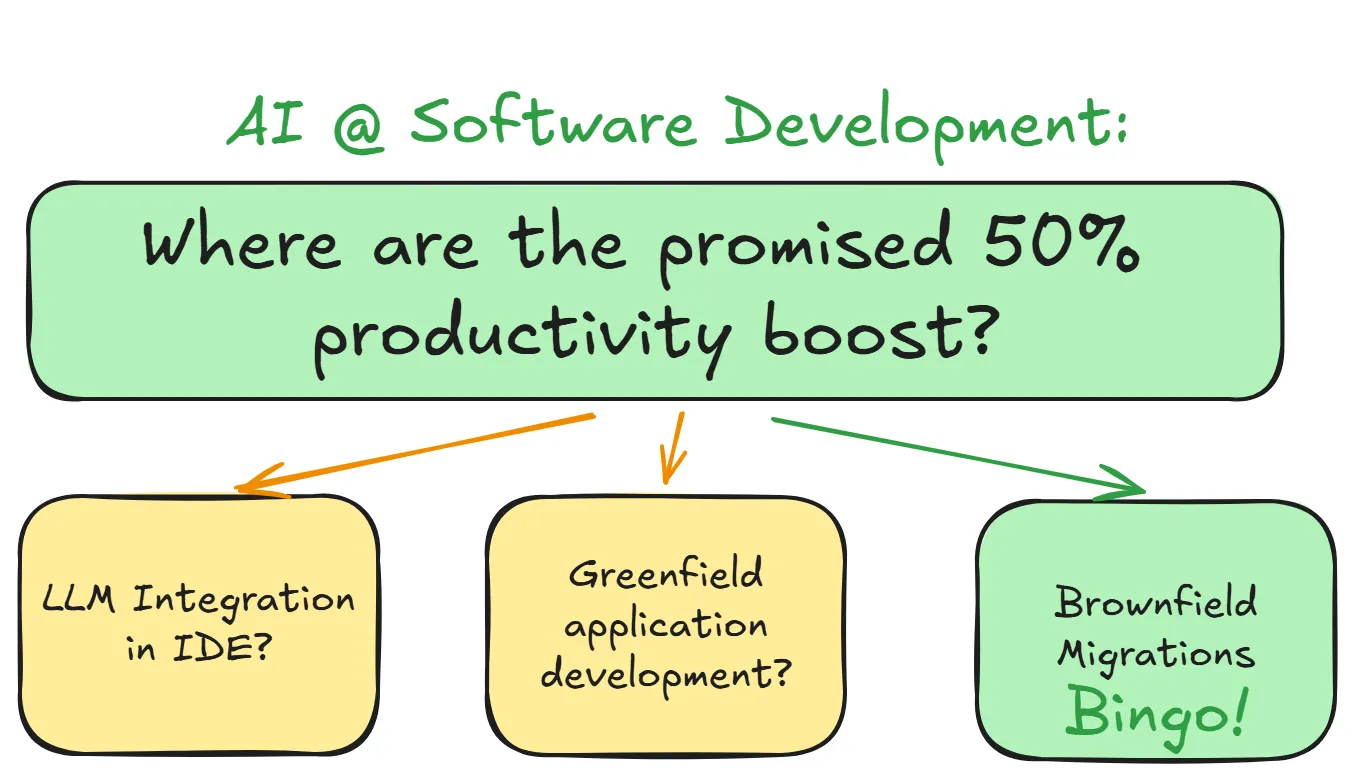 AI @ Software Development:

Where are the promised 50% productivity boost?

LLM Integration in IDE?

Greenfield application development?

Brownfield Migrations
Bingo!